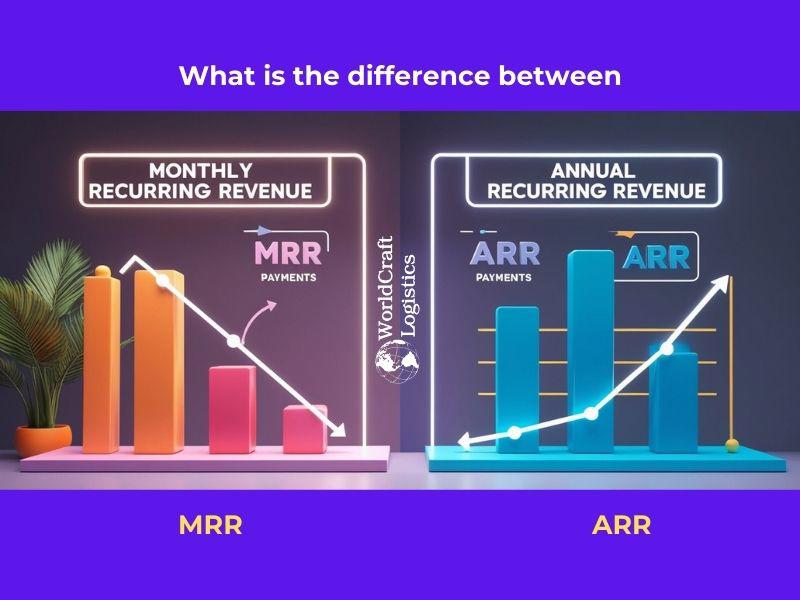 What is the difference between

MONTHLY RECURRING REVENUE

MRR
PAYMENTS

WorldCraft Logistics

ANNUAL RECURRING REVENUE

ARR
PAYMENTS

ARR

MRR

ARR